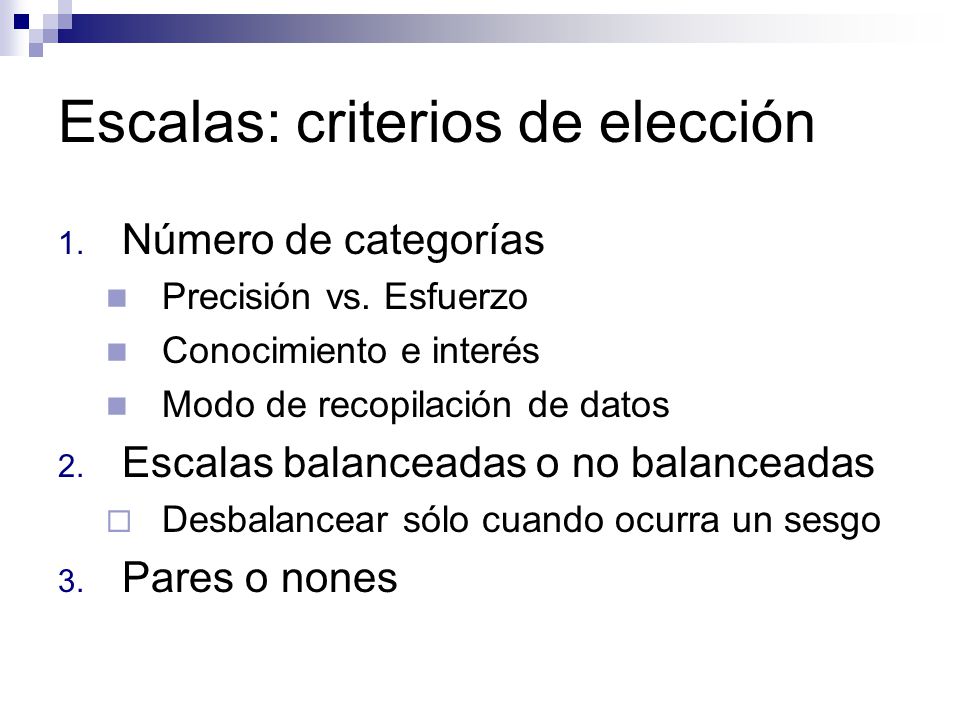 Escalas: criterios de elección

1. Número de categorías
- Precisión vs. Esfuerzo
- Conocimiento e interés
- Modo de recopilación de datos

2. Escalas balanceadas o no balanceadas
- Desbalancear sólo cuando ocurra un sesgo

3. Pares o nones